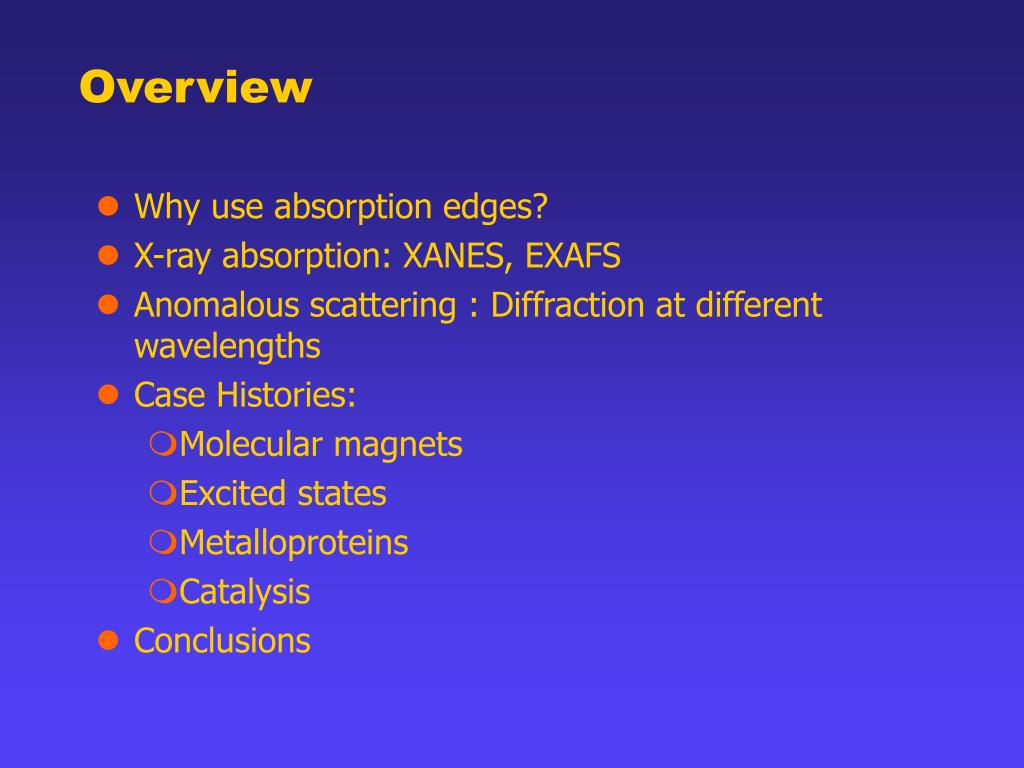 Overview

- Why use absorption edges?
- X-ray absorption: XANES, EXAFS
- Anomalous scattering : Diffraction at different wavelengths
- Case Histories:
  - Molecular magnets
  - Excited states
  - Metalloproteins
  - Catalysis
- Conclusions